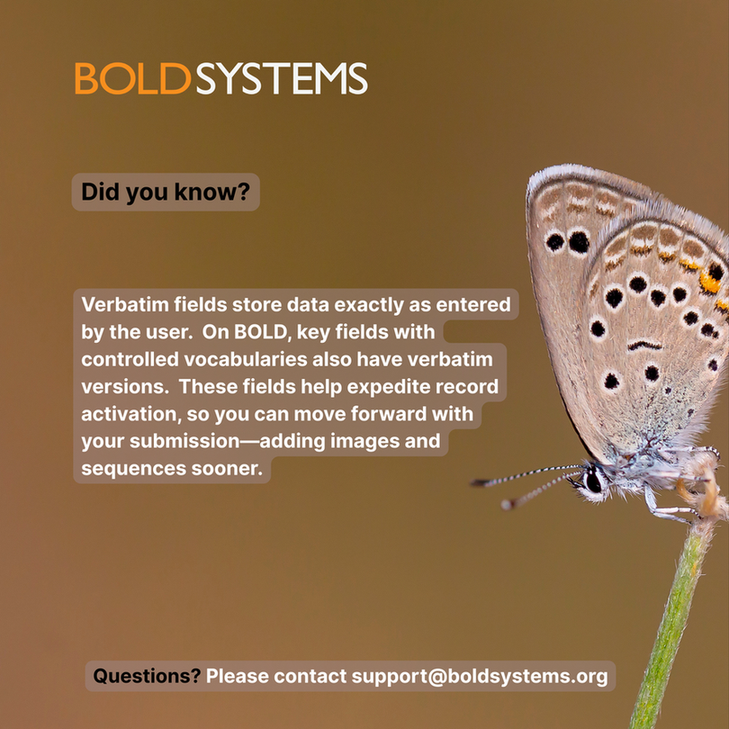 BOLDSYSTEMS

Did you know?

Verbatim fields store data exactly as entered by the user.  On BOLD, key fields with controlled vocabularies also have verbatim versions.  These fields help expedite record activation, so you can move forward with your submission—adding images and sequences sooner.

Questions? Please contact support@boldsystems.org